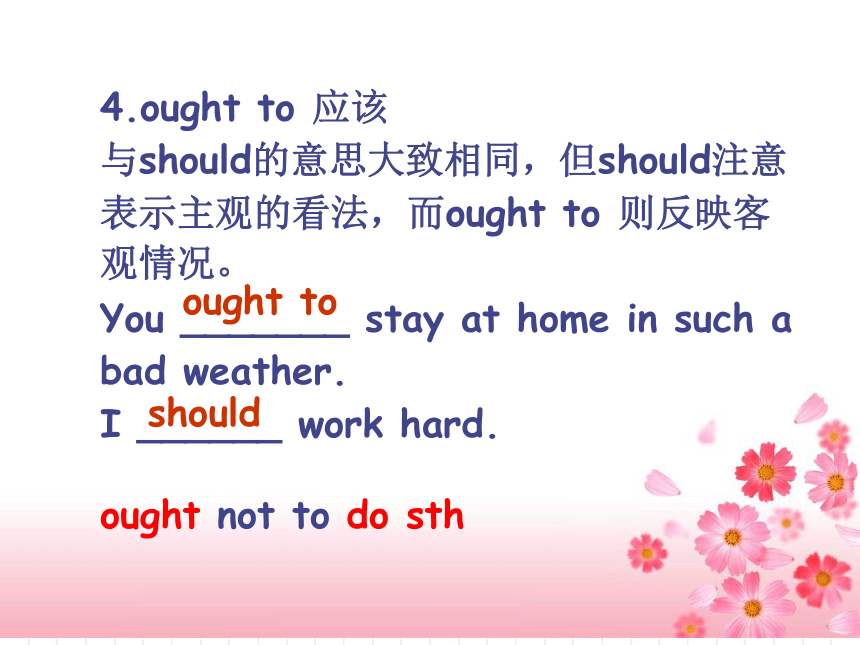 4.ought to 应该
与should的意思大致相同，但should注意表示主观的看法，而ought to 则反映客观情况。

You ought to stay at home in such a bad weather.
I should work hard.

ought not to do sth